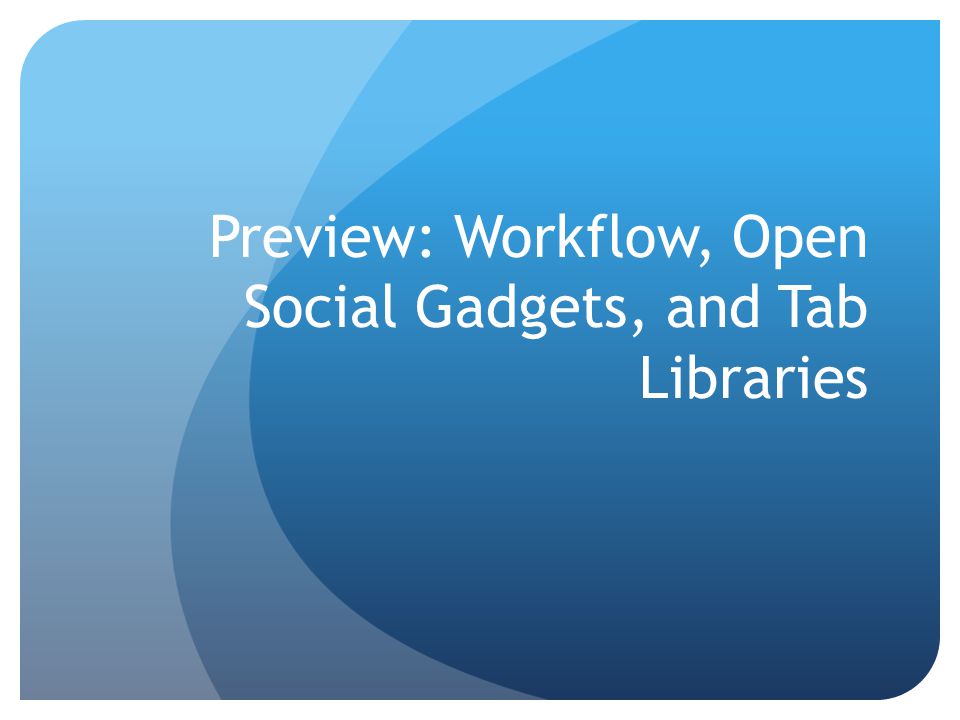 Preview: Workflow, Open Social Gadgets, and Tab Libraries